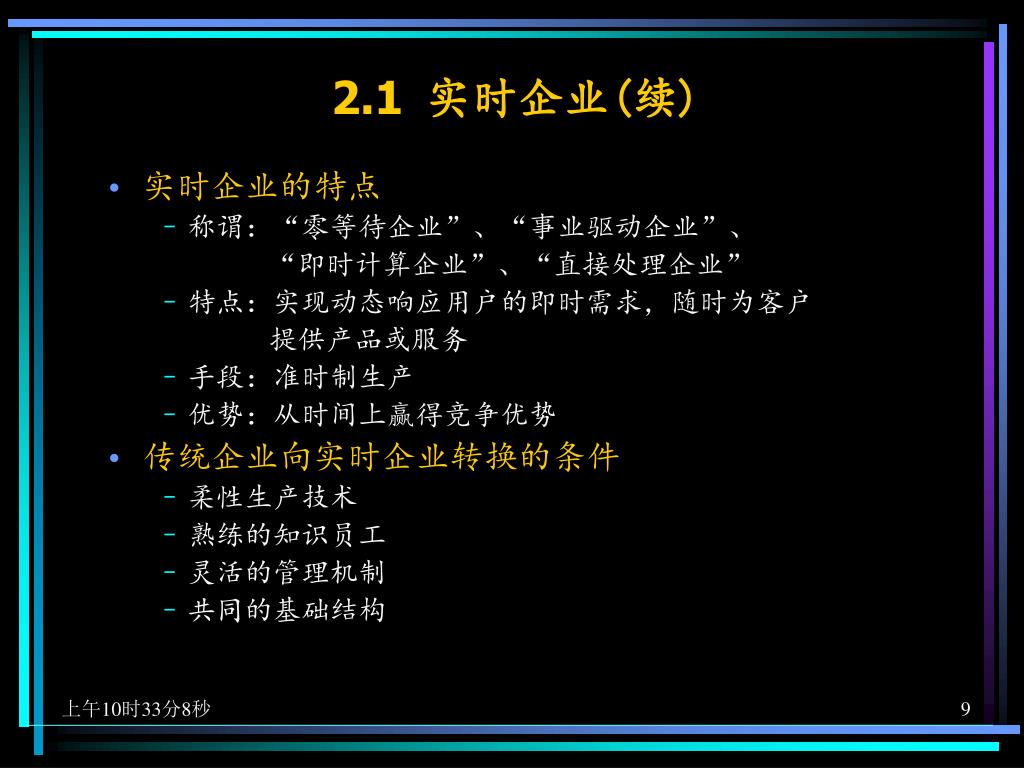 2.1 实时企业(续)

• 实时企业的特点
 – 称谓：“零等待企业”、“事业驱动企业”、“即时计算企业”、“直接处理企业”
 – 特点：实现动态响应用户的即时需求，随时为客户提供产品或服务
 – 手段：准时制生产
 – 优势：从时间上赢得竞争优势
• 传统企业向实时企业转换的条件
 – 柔性生产技术
 – 熟练的知识员工
 – 灵活的管理机制
 – 共同的基础结构

上午10时33分8秒

9